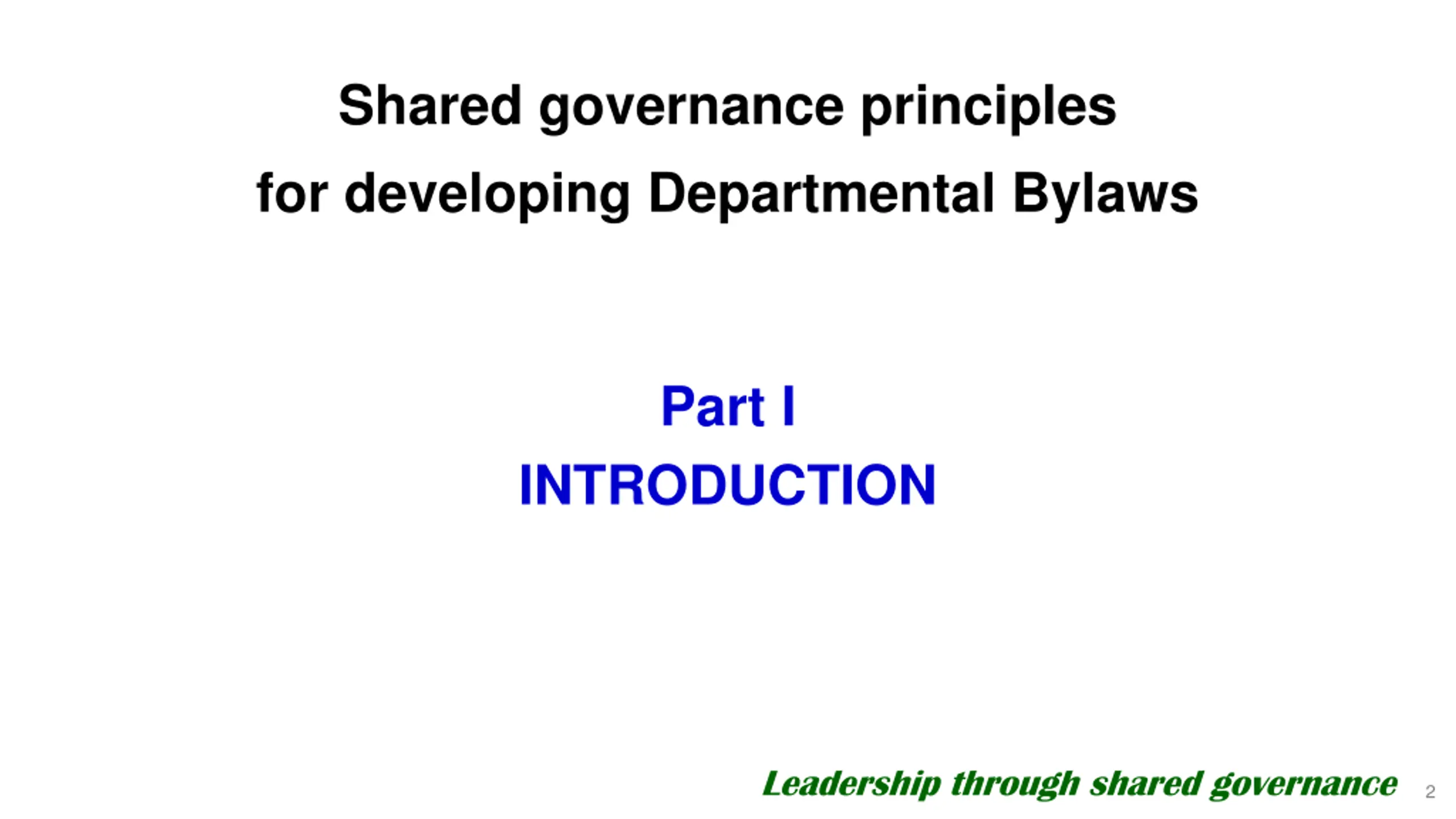 Shared governance principles
for developing Departmental Bylaws

Part I
INTRODUCTION

Leadership through shared governance 2